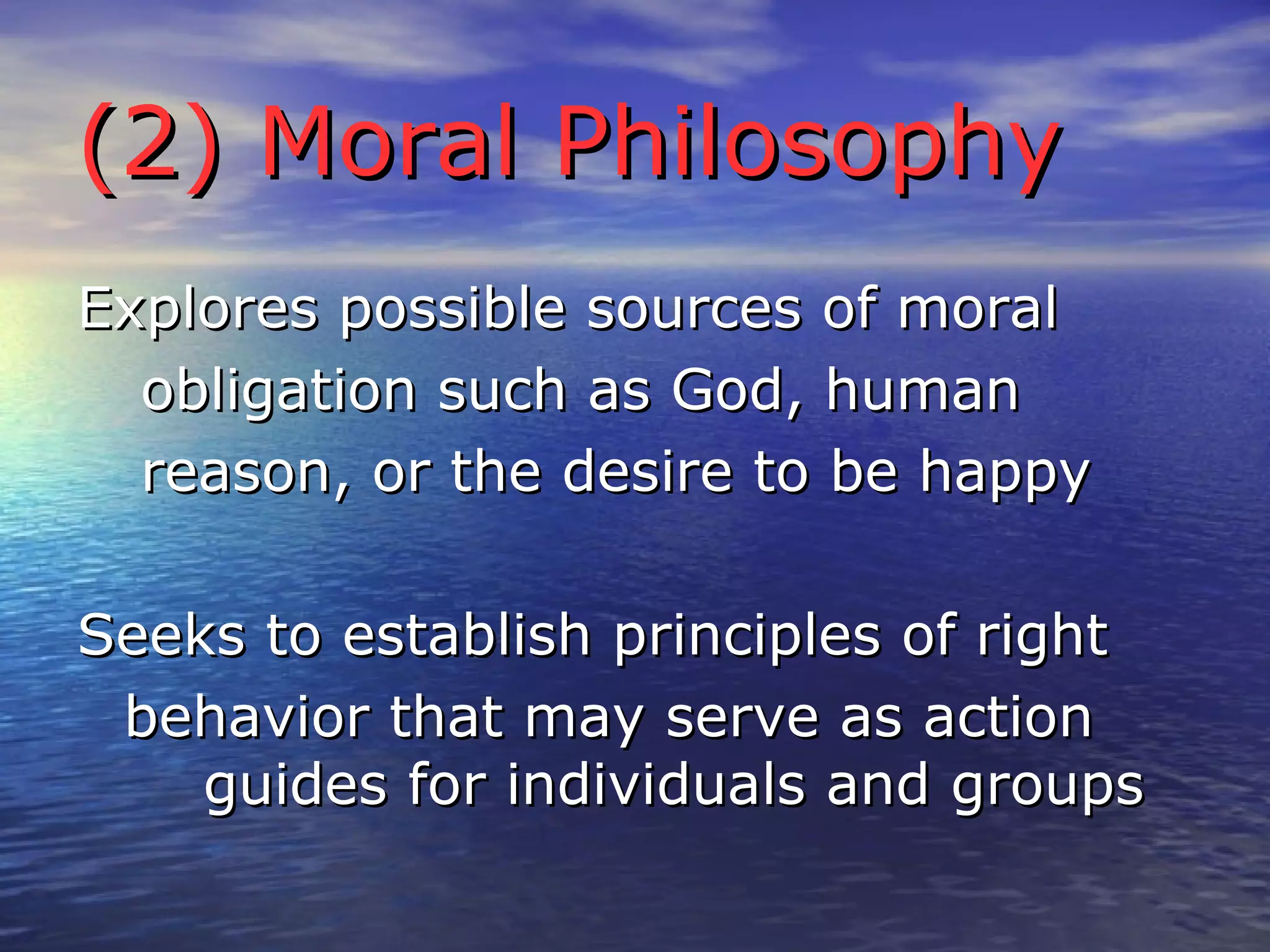 (2) Moral Philosophy

Explores possible sources of moral obligation such as God, human reason, or the desire to be happy

Seeks to establish principles of right behavior that may serve as action guides for individuals and groups